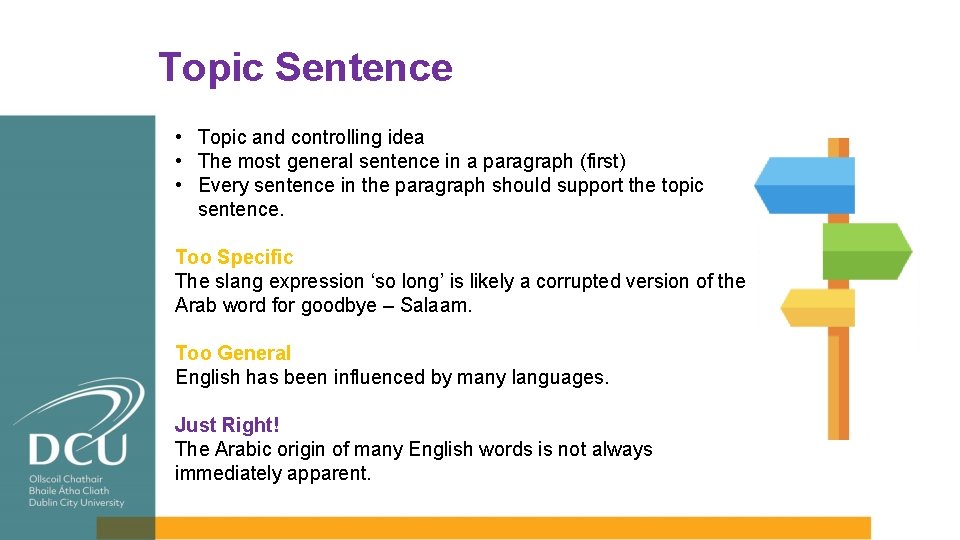 Topic Sentence

• Topic and controlling idea
• The most general sentence in a paragraph (first)
• Every sentence in the paragraph should support the topic sentence.

Too Specific
The slang expression ‘so long’ is likely a corrupted version of the Arab word for goodbye – Salaam.

Too General
English has been influenced by many languages.

Just Right!
The Arabic origin of many English words is not always immediately apparent.

DCU
Ollscoil Chathair Bhaile Átha Cliath
Dublin City University